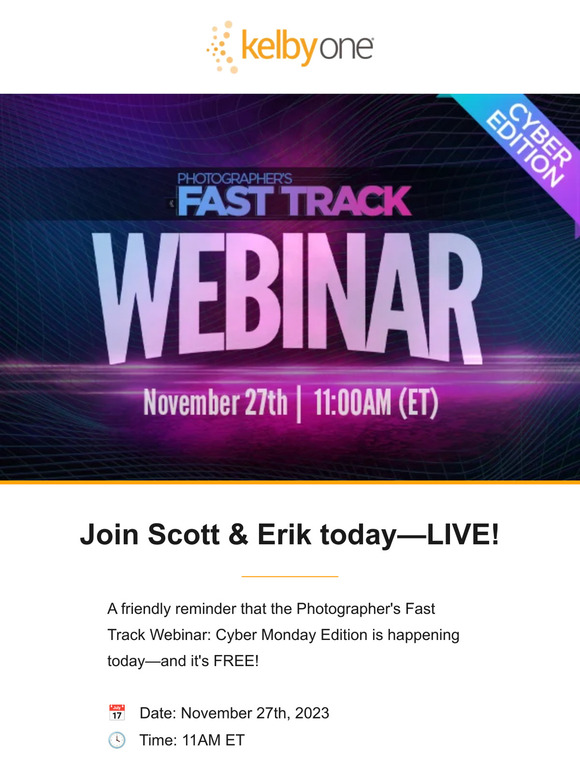 kelbyone

CYBER EDITION

PHOTOGRAPHER'S
FAST TRACK
WEBINAR
November 27th | 11:00AM (ET)

Join Scott & Erik today—LIVE!

A friendly reminder that the Photographer's Fast Track Webinar: Cyber Monday Edition is happening today—and it's FREE!

Date: November 27th, 2023
Time: 11AM ET